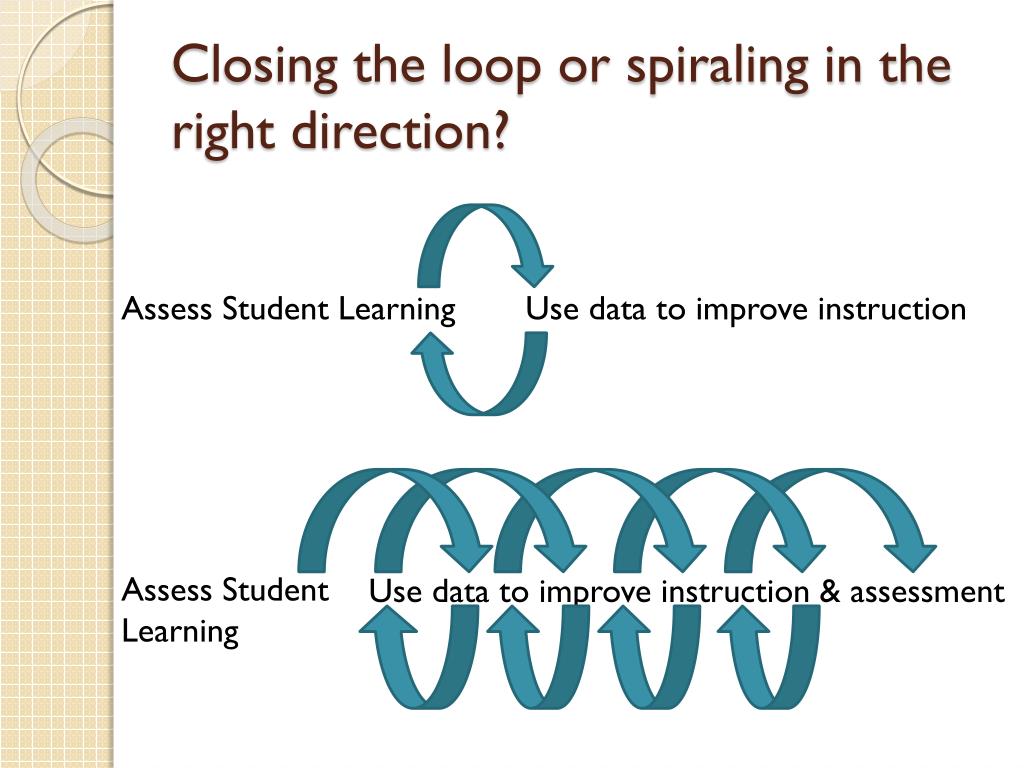 Closing the loop or spiraling in the right direction?

Assess Student Learning

Use data to improve instruction

Assess Student Learning

Use data to improve instruction & assessment